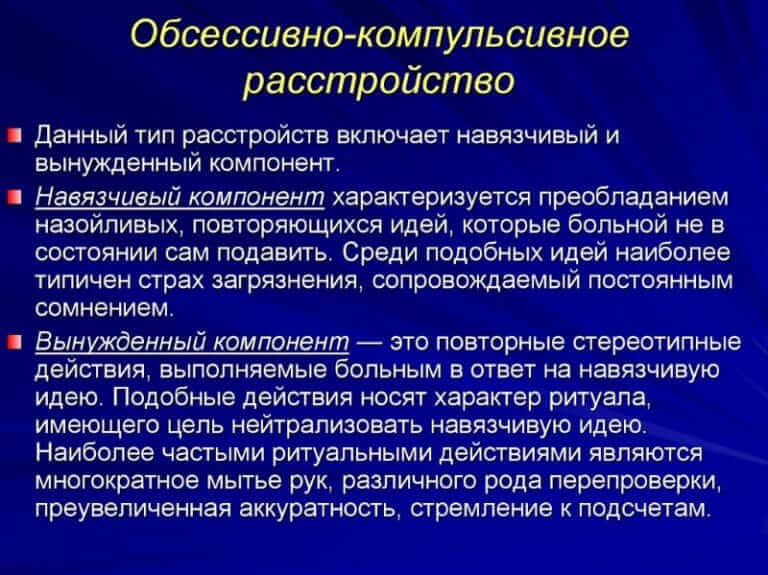 Обсессивно-компульсивное расстройство

Данный тип расстройств включает навязчивый и вынужденный компонент.

Навязчивый компонент характеризуется преобладанием назойливых, повторяющихся идей, которые больной не в состоянии сам подавить. Среди подобных идей наиболее типичен страх загрязнения, сопровождаемый постоянным сомнением.

Вынужденный компонент — это повторные стереотипные действия, выполняемые больным в ответ на навязчивую идею. Подобные действия носят характер ритуала, имеющего цель нейтрализовать навязчивую идею. Наиболее частыми ритуальными действиями являются многократное мытье рук, различного рода перепроверки, преувеличенная аккуратность, стремление к подсчетам.